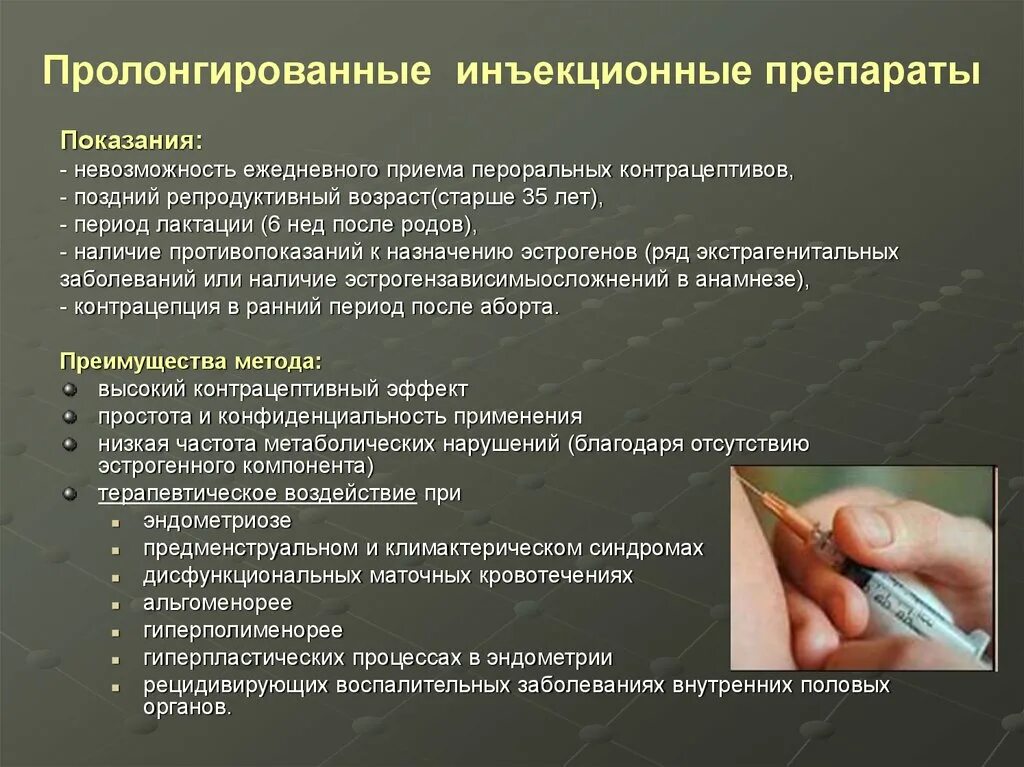 Пролонгированные инъекционные препараты

Показания:
- невозможность ежедневного приема пероральных контрацептивов,
- поздний репродуктивный возраст(старше 35 лет),
- период лактации (6 нед после родов),
- наличие противопоказаний к назначению эстрогенов (ряд экстрагенитальных заболеваний или наличие эстрогензависимыосложнений в анамнезе),
- контрацепция в ранний период после аборта.

Преимущества метода:
- высокий контрацептивный эффект
- простота и конфиденциальность применения
- низкая частота метаболических нарушений (благодаря отсутствию эстрогенного компонента)
- терапевтическое воздействие при
  - эндометриозе
  - предменструальном и климактерическом синдромах
  - дисфункциональных маточных кровотечениях
  - альгоменорее
  - гиперполименорее
  - гиперпластических процессах в эндометрии
  - рецидивирующих воспалительных заболеваниях внутренних половых органов.